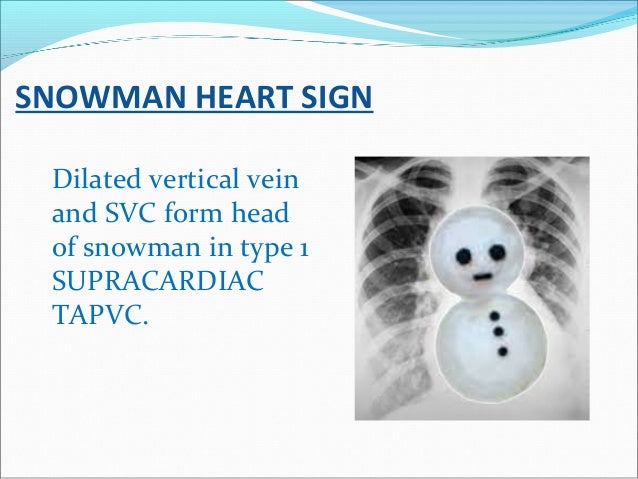 SNOWMAN HEART SIGN

Dilated vertical vein and SVC form head of snowman in type 1 SUPRACARDIAC TAPVC.